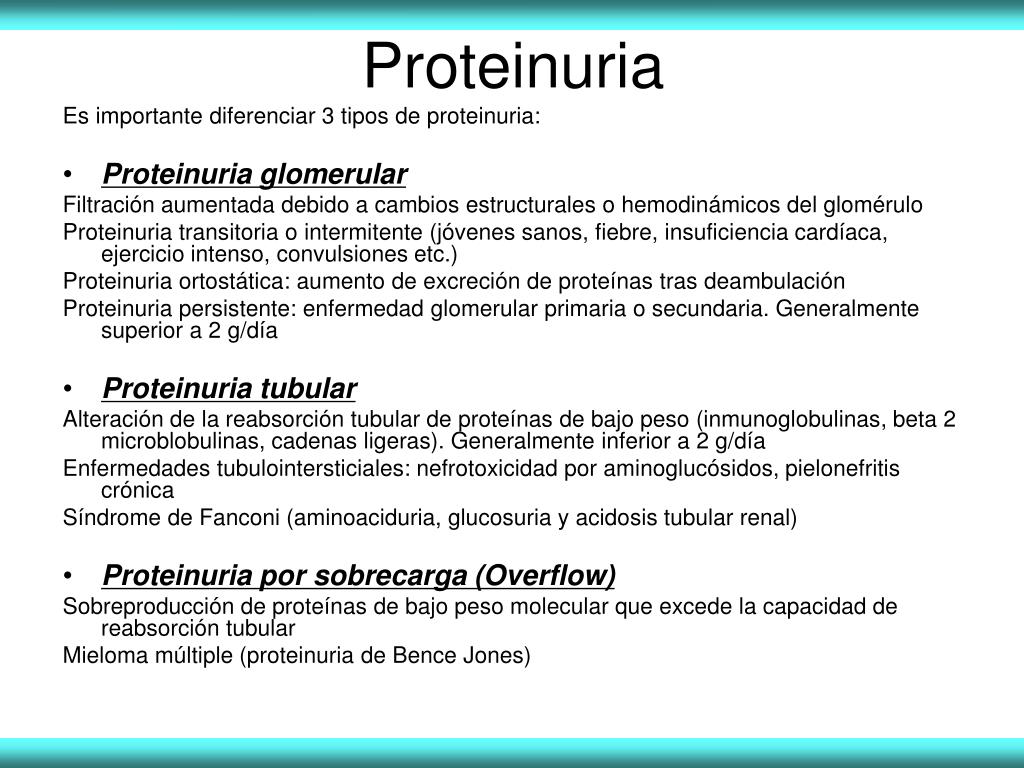 Proteinuria

Es importante diferenciar 3 tipos de proteinuria:

• Proteinuria glomerular

Filtración aumentada debido a cambios estructurales o hemodinámicos del glomérulo

Proteinuria transitoria o intermitente (jóvenes sanos, fiebre, insuficiencia cardíaca, ejercicio intenso, convulsiones etc.)

Proteinuria ortostática: aumento de excreción de proteínas tras deambulación

Proteinuria persistente: enfermedad glomerular primaria o secundaria. Generalmente superior a 2 g/día

• Proteinuria tubular

Alteración de la reabsorción tubular de proteínas de bajo peso (inmunoglobulinas, beta 2 microblobulinas, cadenas ligeras). Generalmente inferior a 2 g/día

Enfermedades tubulointersticiales: nefrotoxicidad por aminoglucósidos, pielonefritis crónica

Síndrome de Fanconi (aminoaciduria, glucosuria y acidosis tubular renal)

• Proteinuria por sobrecarga (Overflow)

Sobreproducción de proteínas de bajo peso molecular que excede la capacidad de reabsorción tubular

Mieloma múltiple (proteinuria de Bence Jones)